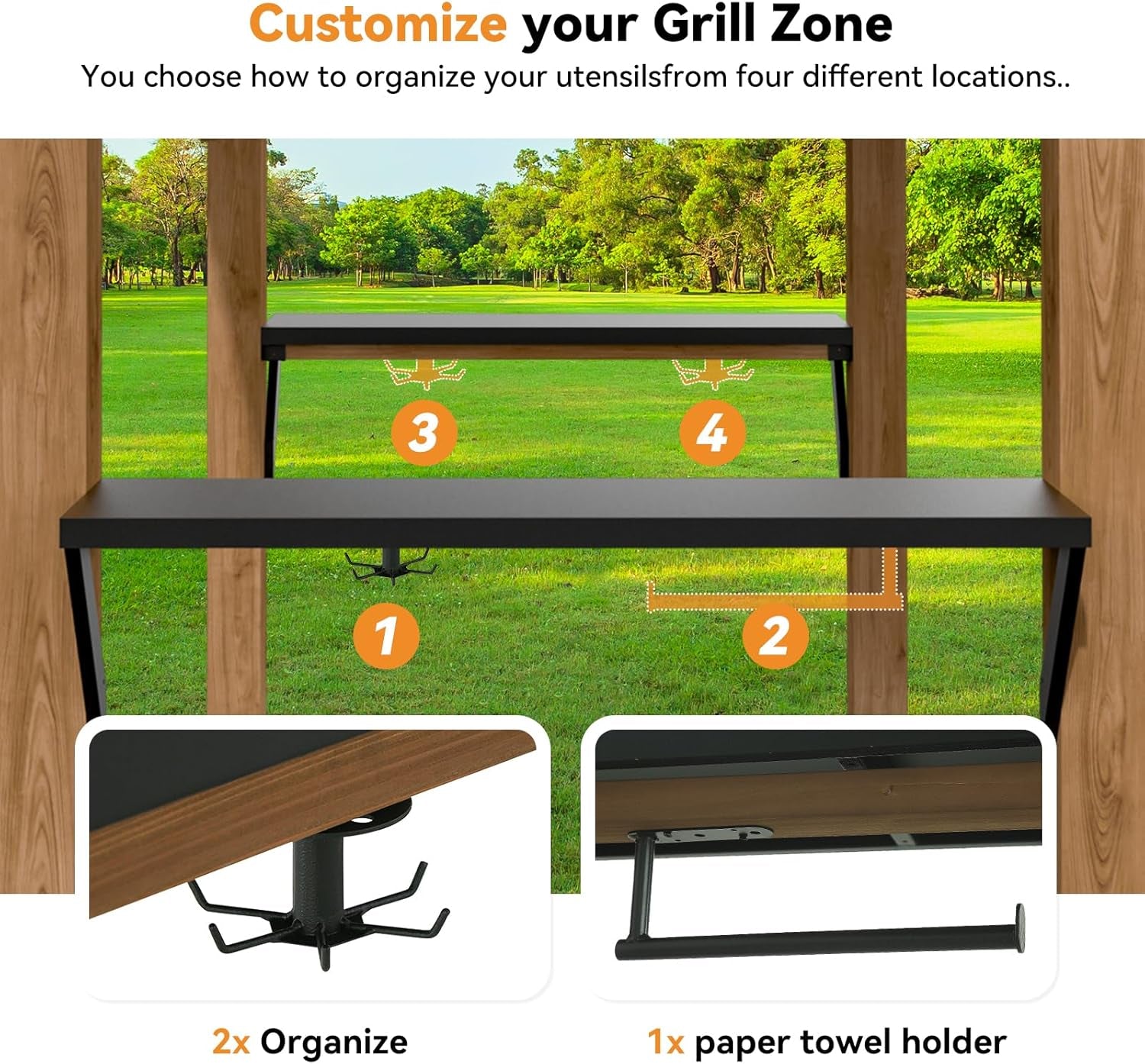 Customize your Grill Zone

You choose how to organize your utensilsfrom four different locations..

3

4

1

2

2x Organize

1x paper towel holder